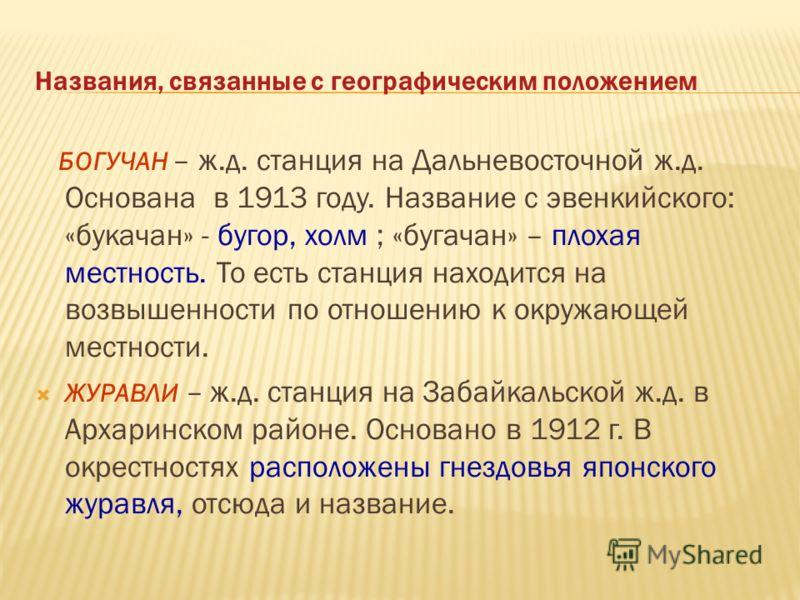 Названия, связанные с географическим положением

БОГУЧАН – ж.д. станция на Дальневосточной ж.д. Основана в 1913 году. Название с эвенкийского: «букачан» - бугор, холм ; «бугачан» – плохая местность. То есть станция находится на возвышенности по отношению к окружающей местности.

ЖУРАВЛИ – ж.д. станция на Забайкальской ж.д. в Архаринском районе. Основано в 1912 г. В окрестностях расположены гнездовья японского журавля, отсюда и название.

MyShared